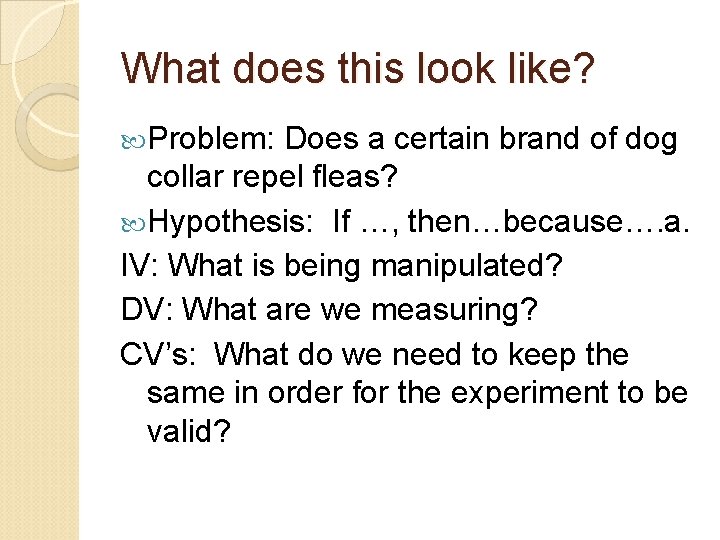 What does this look like?

Problem: Does a certain brand of dog collar repel fleas?

Hypothesis: If …, then…because….a.

IV: What is being manipulated?

DV: What are we measuring?

CV’s: What do we need to keep the same in order for the experiment to be valid?